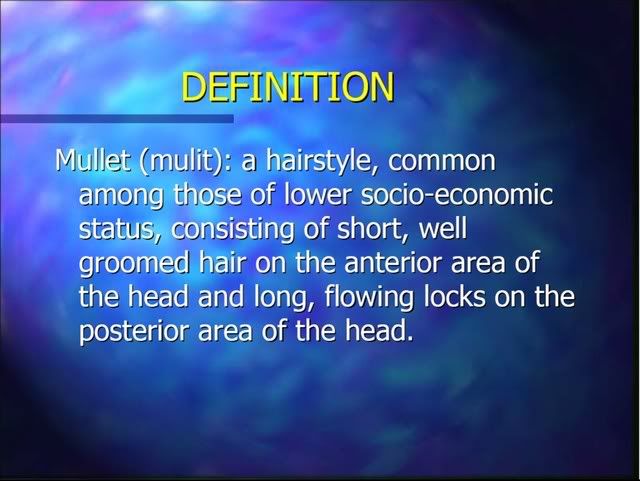 DEFINITION

Mullet (mulit): a hairstyle, common among those of lower socio-economic status, consisting of short, well groomed hair on the anterior area of the head and long, flowing locks on the posterior area of the head.